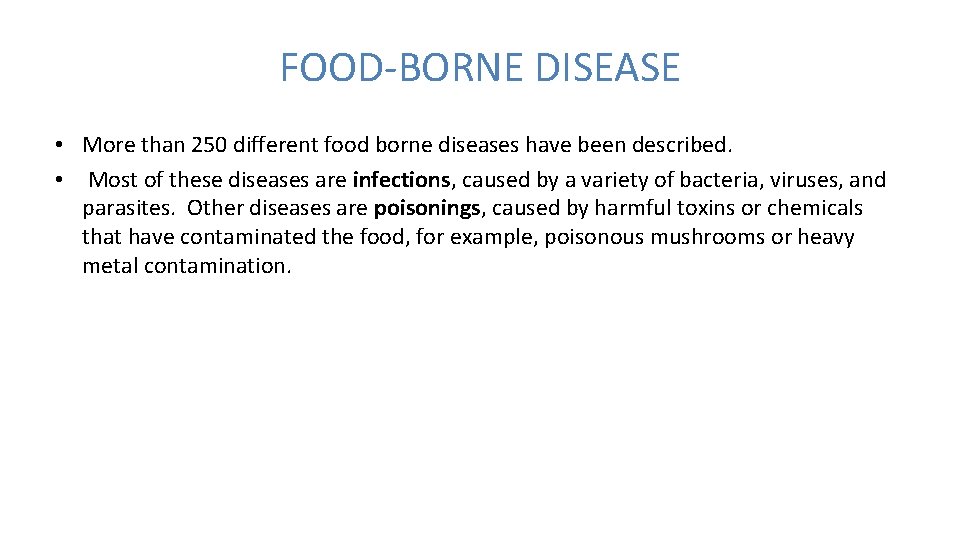 FOOD-BORNE DISEASE

• More than 250 different food borne diseases have been described.
• Most of these diseases are infections, caused by a variety of bacteria, viruses, and parasites. Other diseases are poisonings, caused by harmful toxins or chemicals that have contaminated the food, for example, poisonous mushrooms or heavy metal contamination.